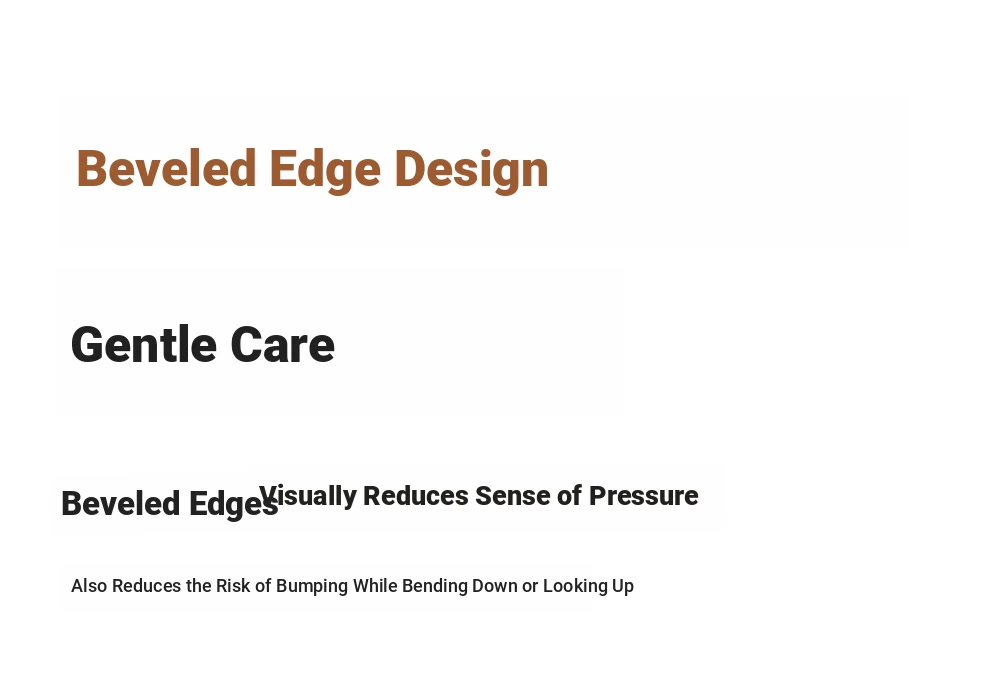 Beveled Edge Design

Gentle Care

Beveled Edges

Visually Reduces Sense of Pressure

Also Reduces the Risk of Bumping While Bending Down or Looking Up